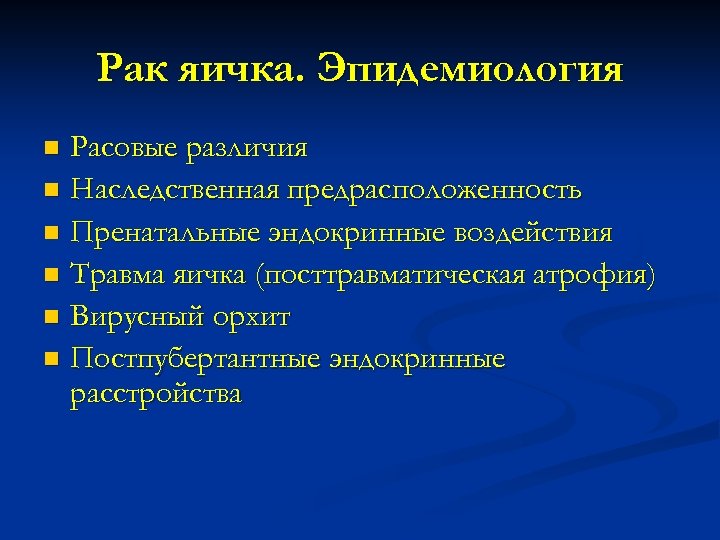 Рак яичка. Эпидемиология

Расовые различия

Наследственная предрасположенность

Пренатальные эндокринные воздействия

Травма яичка (посттравматическая атрофия)

Вирусный орхит

Постпубертантные эндокринные расстройства